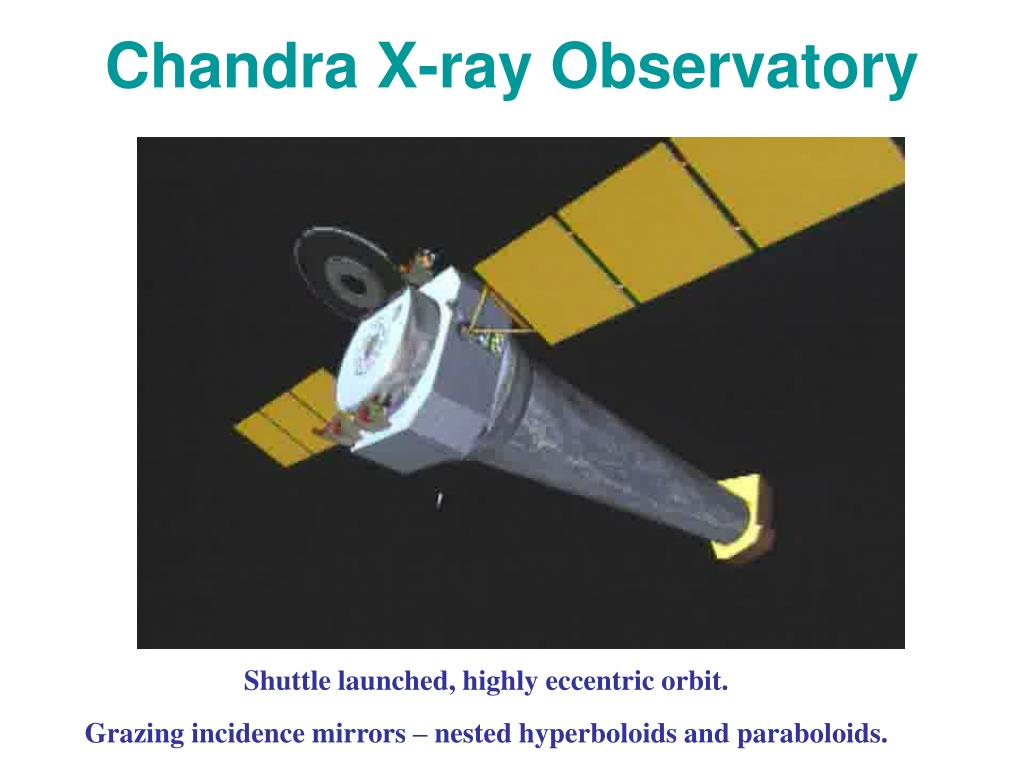 Chandra X-ray Observatory

Shuttle launched, highly eccentric orbit.

Grazing incidence mirrors – nested hyperboloids and paraboloids.